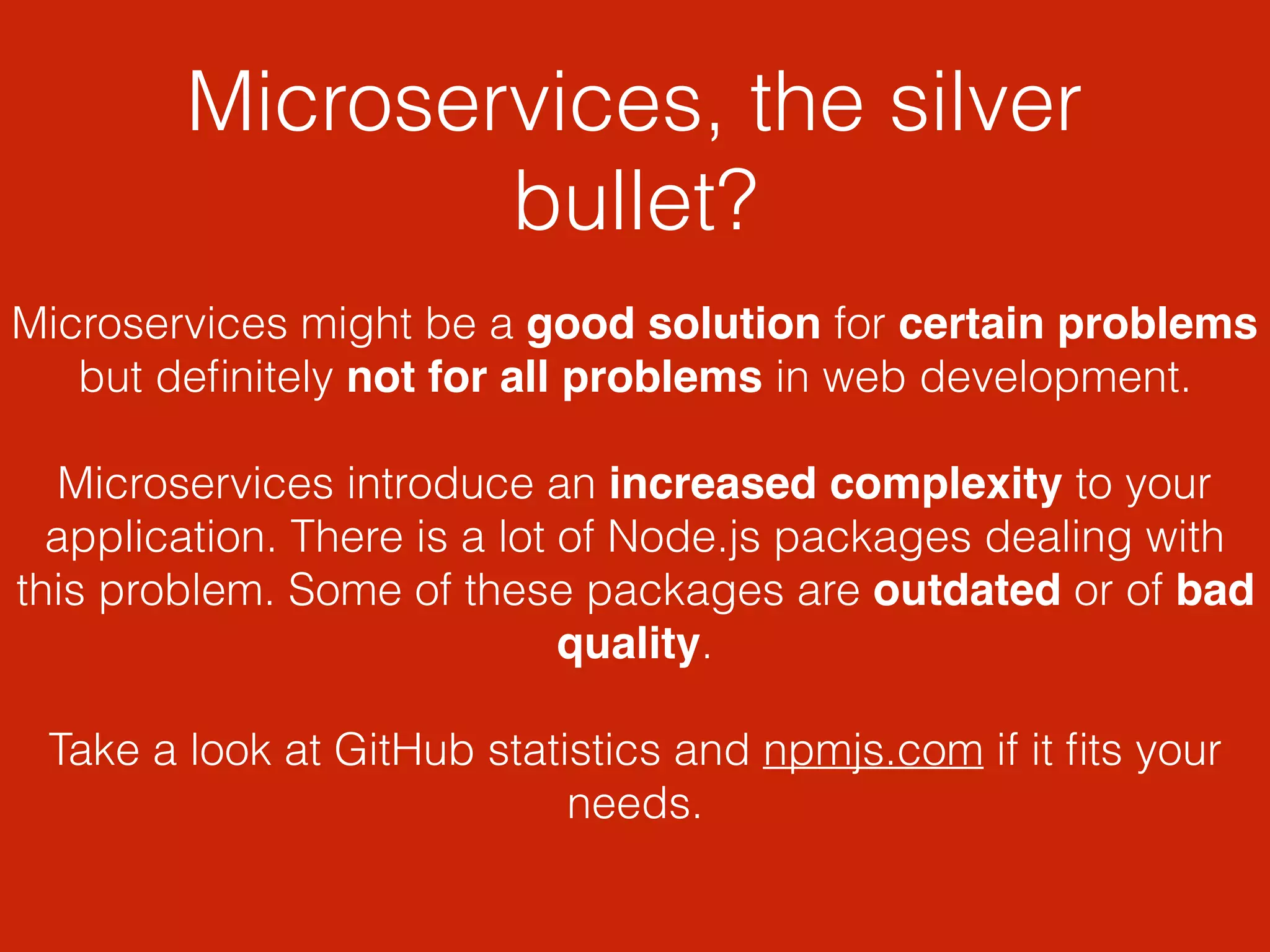 Microservices, the silver bullet?

Microservices might be a good solution for certain problems but definitely not for all problems in web development.

Microservices introduce an increased complexity to your application. There is a lot of Node.js packages dealing with this problem. Some of these packages are outdated or of bad quality.

Take a look at GitHub statistics and npmjs.com if it fits your needs.